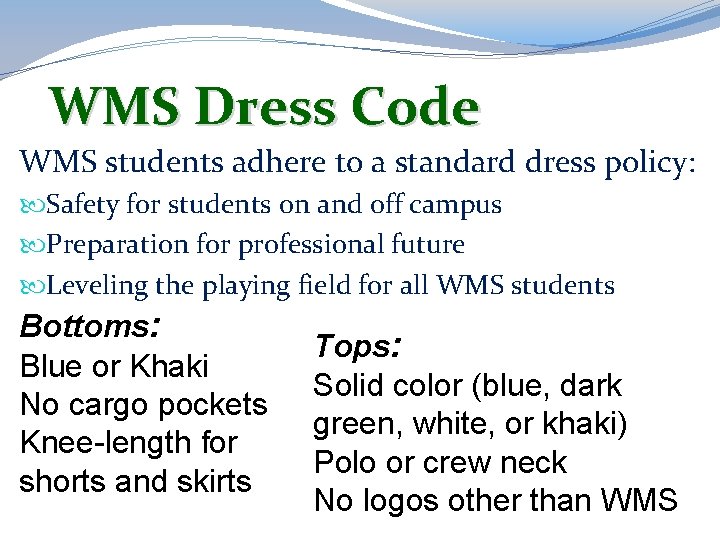 WMS Dress Code

WMS students adhere to a standard dress policy:

Safety for students on and off campus

Preparation for professional future

Leveling the playing field for all WMS students

Bottoms:
Blue or Khaki
No cargo pockets
Knee-length for shorts and skirts

Tops:
Solid color (blue, dark green, white, or khaki)
Polo or crew neck
No logos other than WMS